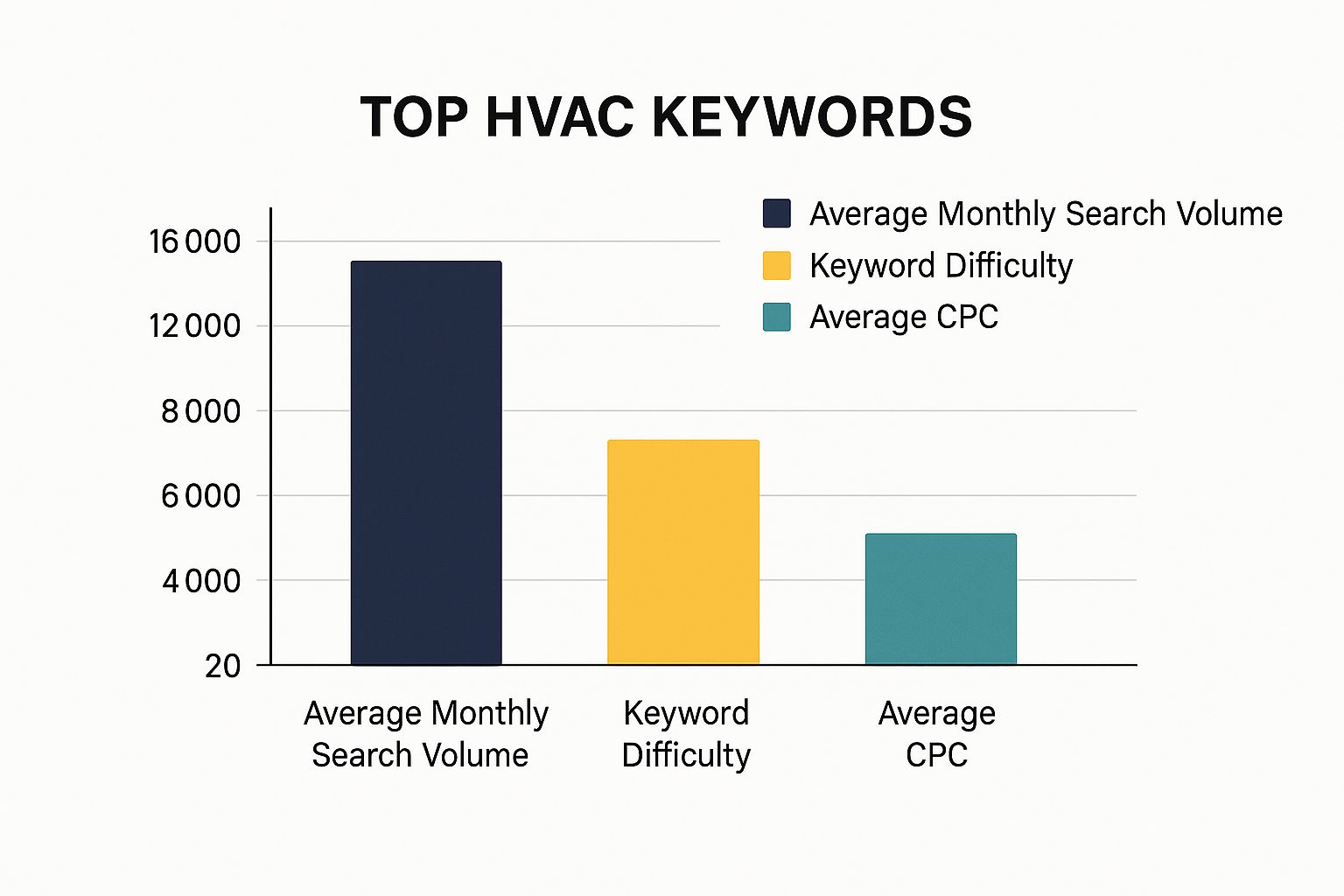 TOP HVAC KEYWORDS

Average Monthly Search Volume
Keyword Difficulty
Average CPC

16 000
12 000
8 000
6 000
4 000
20

Average Monthly Search Volume
Keyword Difficulty
Average CPC